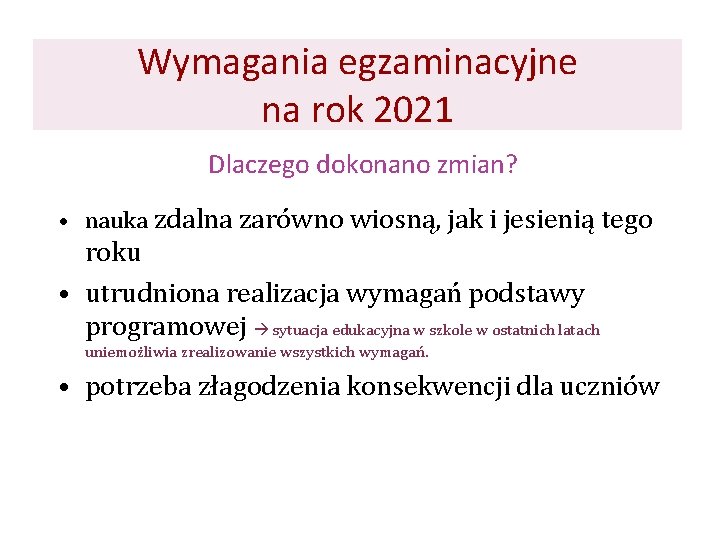 Wymagania egzaminacyjne na rok 2021

Dlaczego dokonano zmian?

• nauka zdalna zarówno wiosną, jak i jesienią tego roku

• utrudniona realizacja wymagań podstawy programowej → sytuacja edukacyjna w szkole w ostatnich latach uniemożliwia zrealizowanie wszystkich wymagań.

• potrzeba złagodzenia konsekwencji dla uczniów